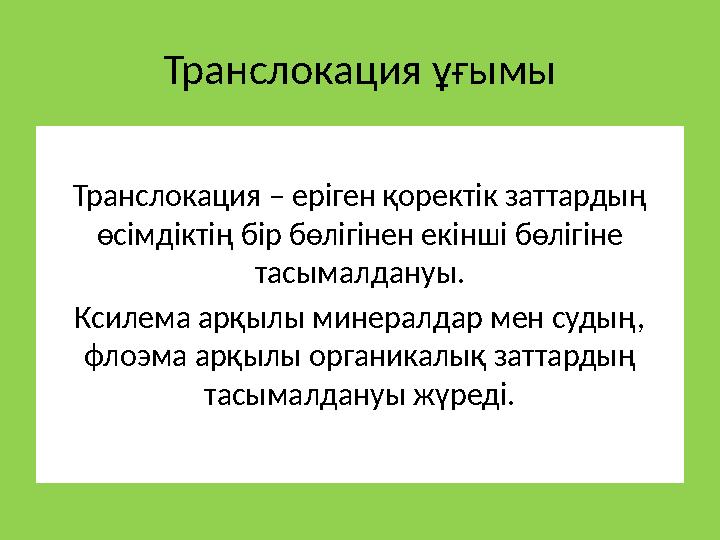 Транслокация ұғымы

Транслокация – еріген қоректік заттардың өсімдіктің бір бөлігінен екінші бөлігіне тасымалдануы.

Ксилема арқылы минералдар мен судың, флоэма арқылы органикалық заттардың тасымалдануы жүреді.